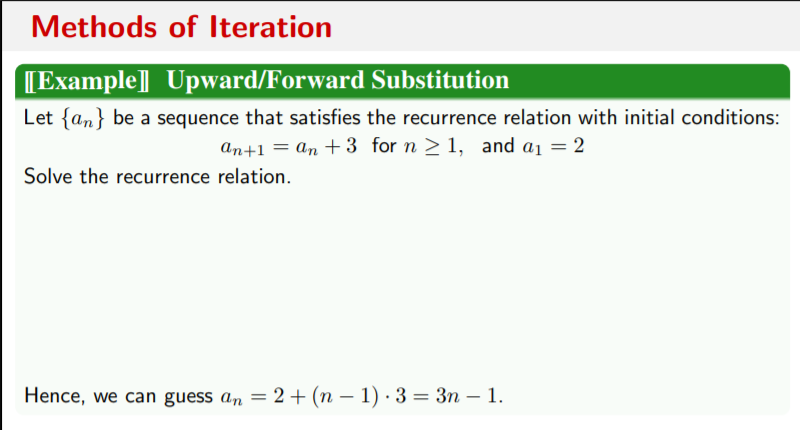 Methods of Iteration

⟦Example⟧ Upward/Forward Substitution

Let $\{a_n\}$ be a sequence that satisfies the recurrence relation with initial conditions:

$a_{n+1} = a_n + 3$ for $n \geq 1$, and $a_1 = 2$

Solve the recurrence relation.

Hence, we can guess $a_n = 2 + (n-1) \cdot 3 = 3n - 1$.